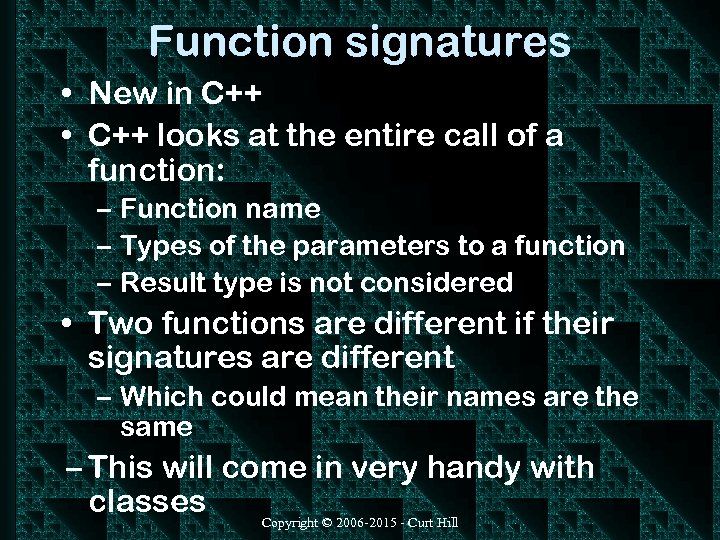 Function signatures

• New in C++
• C++ looks at the entire call of a function:
– Function name
– Types of the parameters to a function
– Result type is not considered
• Two functions are different if their signatures are different
– Which could mean their names are the same
– This will come in very handy with classes

Copyright © 2006-2015 - Curt Hill